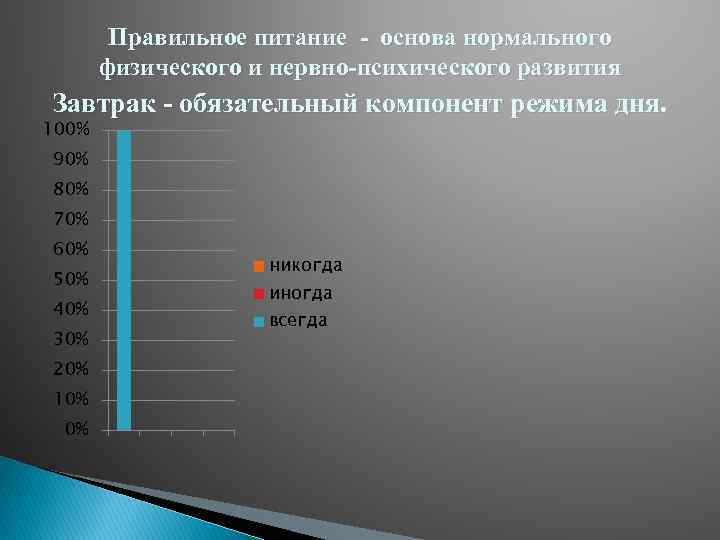 Правильное питание - основа нормального физического и нервно-психического развития

Завтрак - обязательный компонент режима дня.

100%
90%
80%
70%
60%
50%
40%
30%
20%
10%
0%

никогда
иногда
всегда